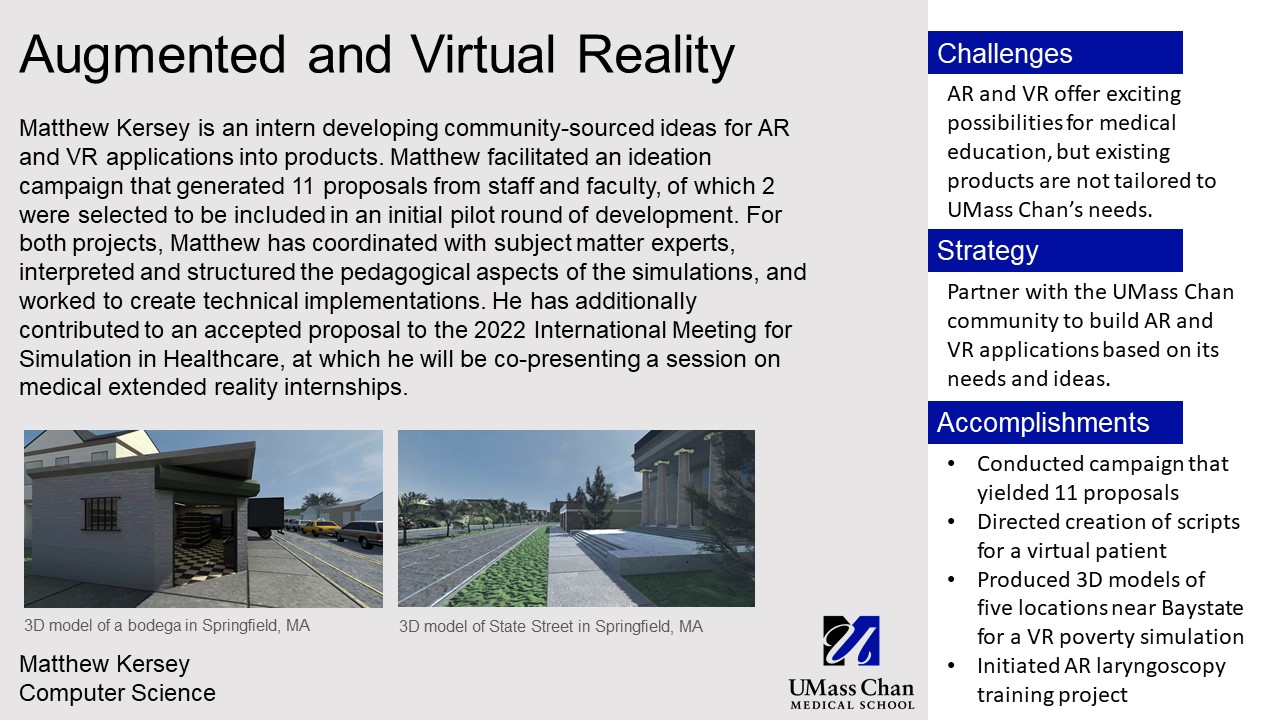 Augmented and Virtual Reality

Matthew Kersey is an intern developing community-sourced ideas for AR and VR applications into products. Matthew facilitated an ideation campaign that generated 11 proposals from staff and faculty, of which 2 were selected to be included in an initial pilot round of development. For both projects, Matthew has coordinated with subject matter experts, interpreted and structured the pedagogical aspects of the simulations, and worked to create technical implementations. He has additionally contributed to an accepted proposal to the 2022 International Meeting for Simulation in Healthcare, at which he will be co-presenting a session on medical extended reality internships.

3D model of a bodega in Springfield, MA

3D model of State Street in Springfield, MA

Matthew Kersey
Computer Science

UMass Chan
MEDICAL SCHOOL

Challenges

AR and VR offer exciting possibilities for medical education, but existing products are not tailored to UMass Chan's needs.

Strategy

Partner with the UMass Chan community to build AR and VR applications based on its needs and ideas.

Accomplishments

• Conducted campaign that yielded 11 proposals
• Directed creation of scripts for a virtual patient
• Produced 3D models of five locations near Baystate for a VR poverty simulation
• Initiated AR laryngoscopy training project